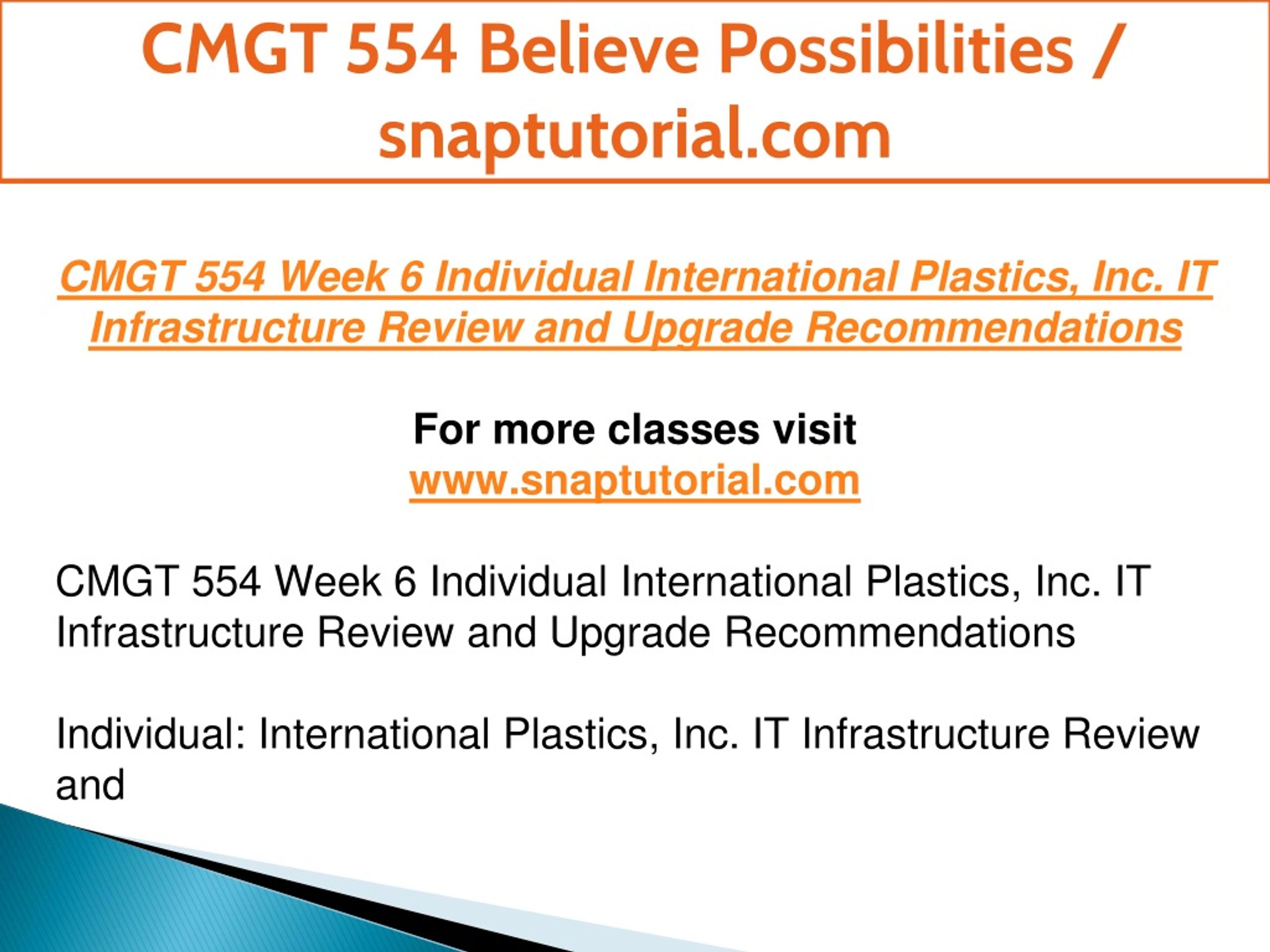 CMGT 554 Believe Possibilities / snaptutorial.com

CMGT 554 Week 6 Individual International Plastics, Inc. IT Infrastructure Review and Upgrade Recommendations

For more classes visit
www.snaptutorial.com

CMGT 554 Week 6 Individual International Plastics, Inc. IT Infrastructure Review and Upgrade Recommendations

Individual: International Plastics, Inc. IT Infrastructure Review and